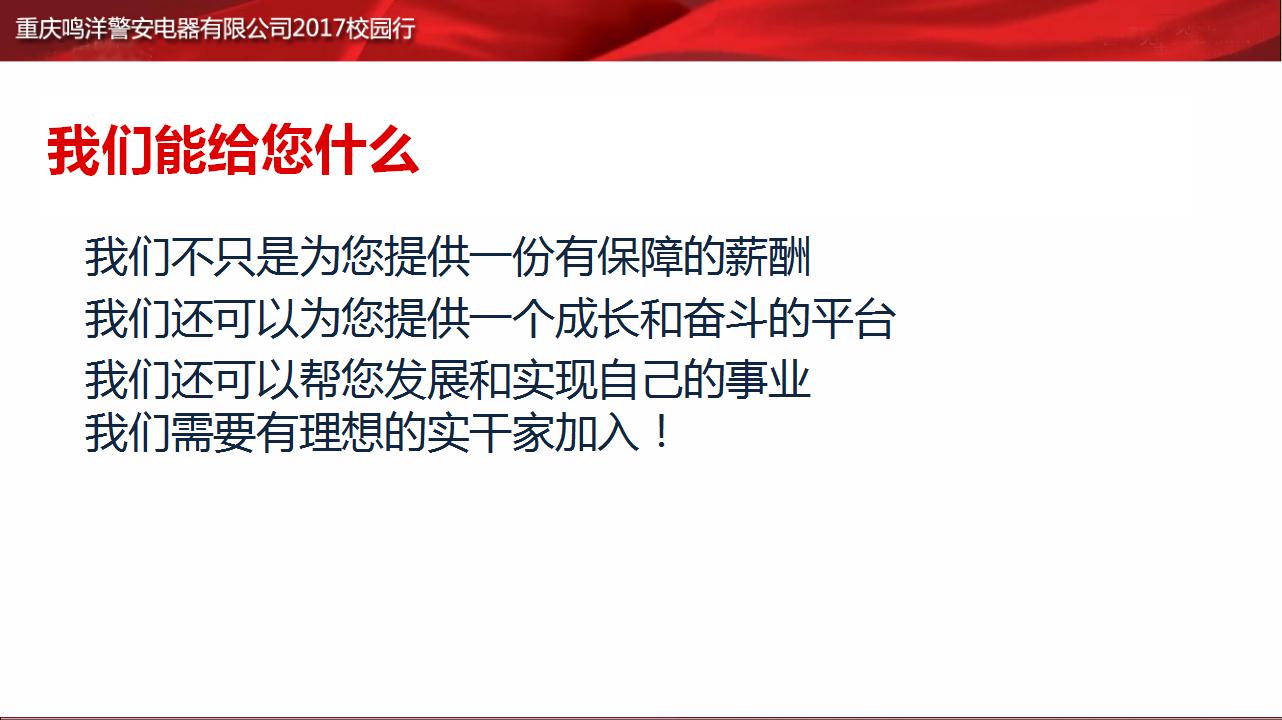 重庆鸣洋警安电器有限公司2017校园行

我们能给您什么

我们不只是为您提供一份有保障的薪酬
我们还可以为您提供一个成长和奋斗的平台
我们还可以帮您发展和实现自己的事业
我们需要有理想的实干家加入！